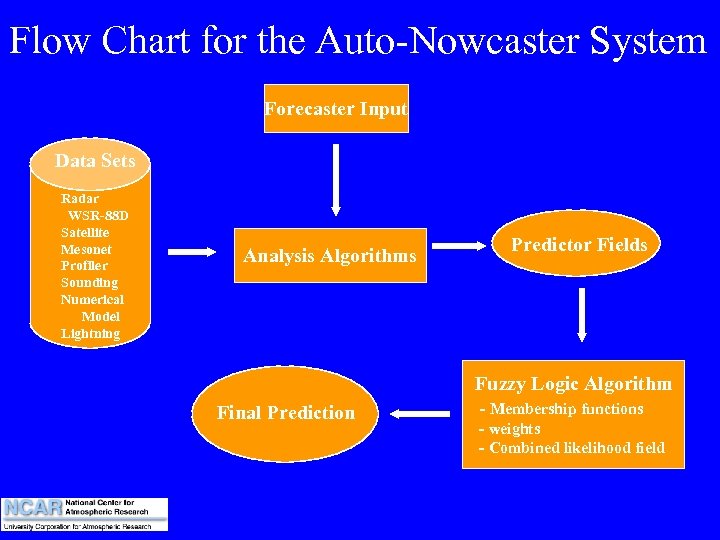 Flow Chart for the Auto-Nowcaster System

Forecaster Input

Data Sets

Radar
WSR-88D
Satellite
Mesonet
Profiler
Sounding
Numerical
Model
Lightning

Analysis Algorithms

Predictor Fields

Fuzzy Logic Algorithm
- Membership functions
- weights
- Combined likelihood field

Final Prediction

NCAR National Center for Atmospheric Research
University Corporation for Atmospheric Research